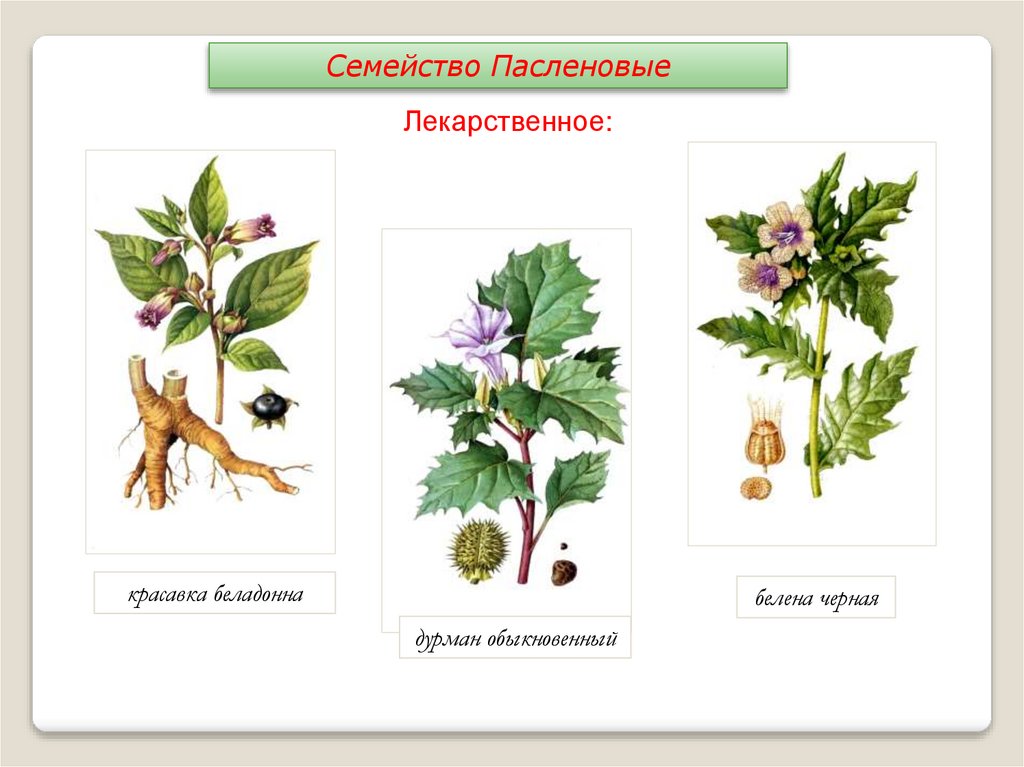 Семейство Пасленовые

Лекарственное:

красавка беладонна

дурман обыкновенный

белена черная